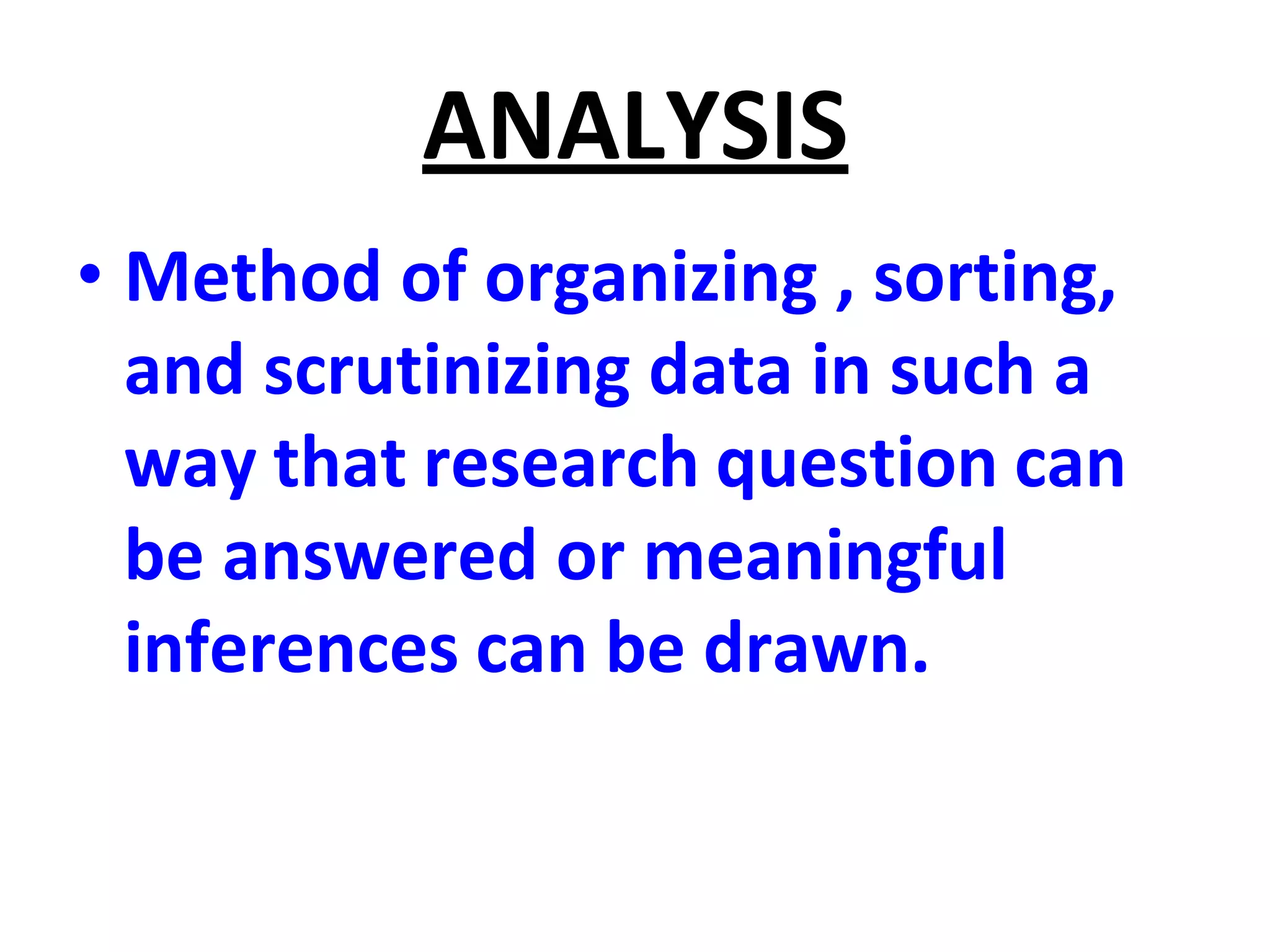 ANALYSIS

• Method of organizing , sorting, and scrutinizing data in such a way that research question can be answered or meaningful inferences can be drawn.